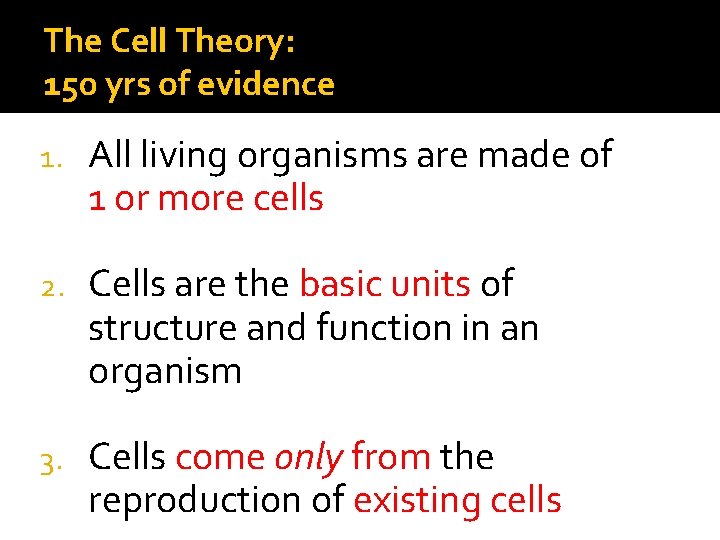 The Cell Theory:
150 yrs of evidence

1. All living organisms are made of 1 or more cells

2. Cells are the basic units of structure and function in an organism

3. Cells come only from the reproduction of existing cells